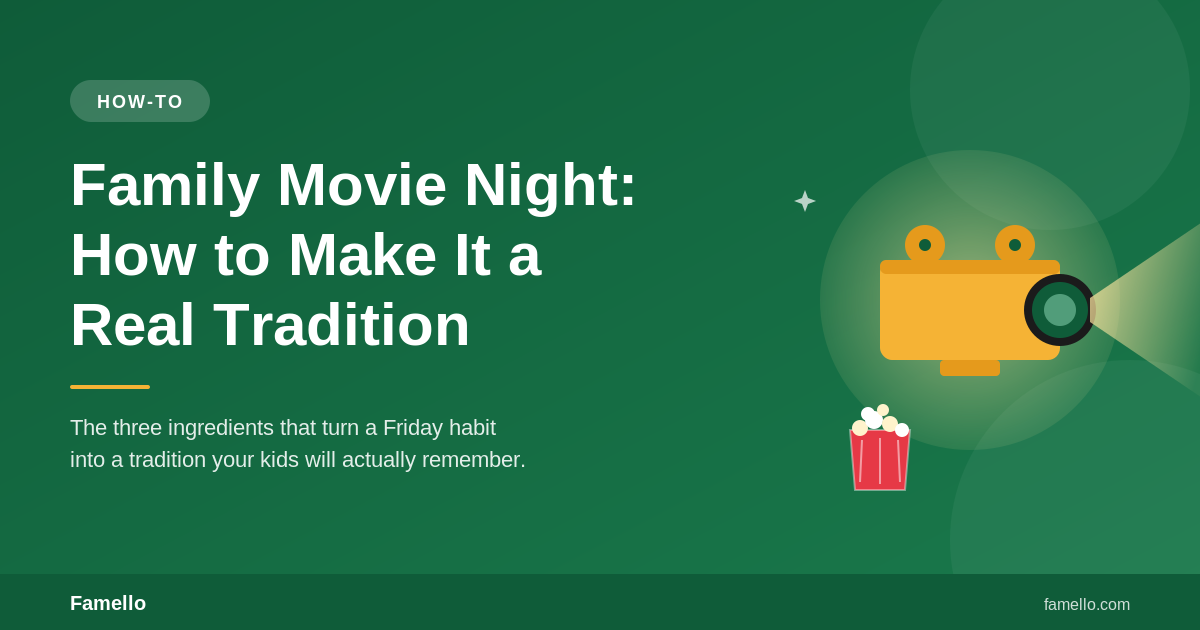 HOW-TO

Family Movie Night: How to Make It a Real Tradition

The three ingredients that turn a Friday habit into a tradition your kids will actually remember.

Famello

famello.com